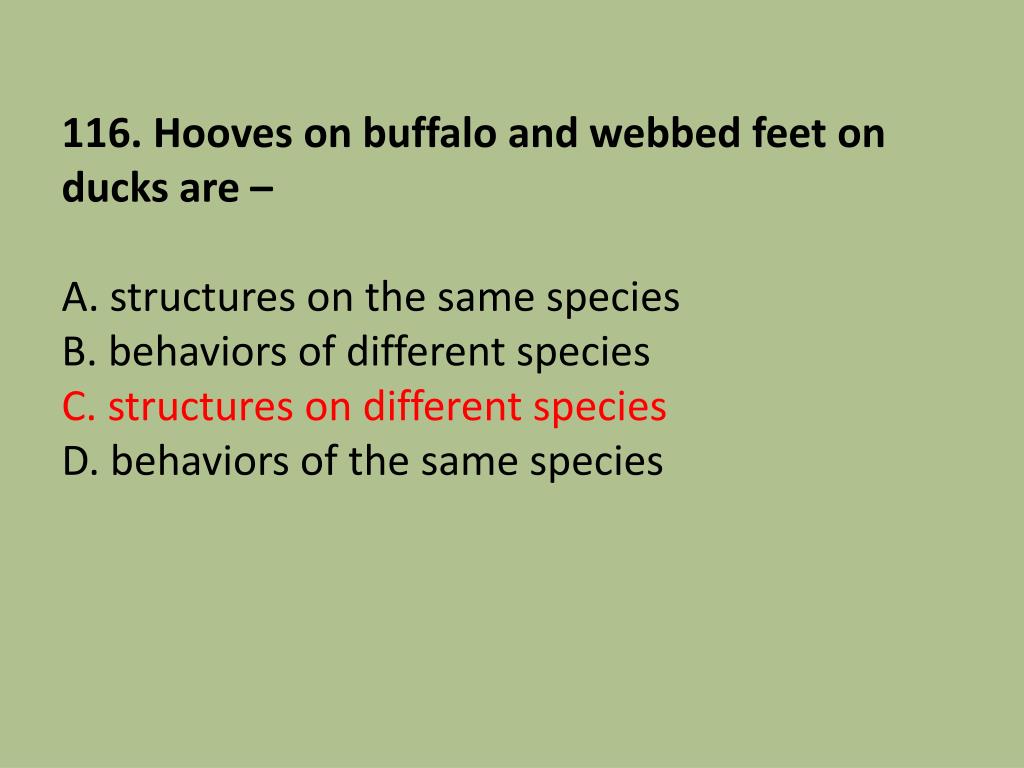 116. Hooves on buffalo and webbed feet on ducks are –

A. structures on the same species
B. behaviors of different species
C. structures on different species
D. behaviors of the same species